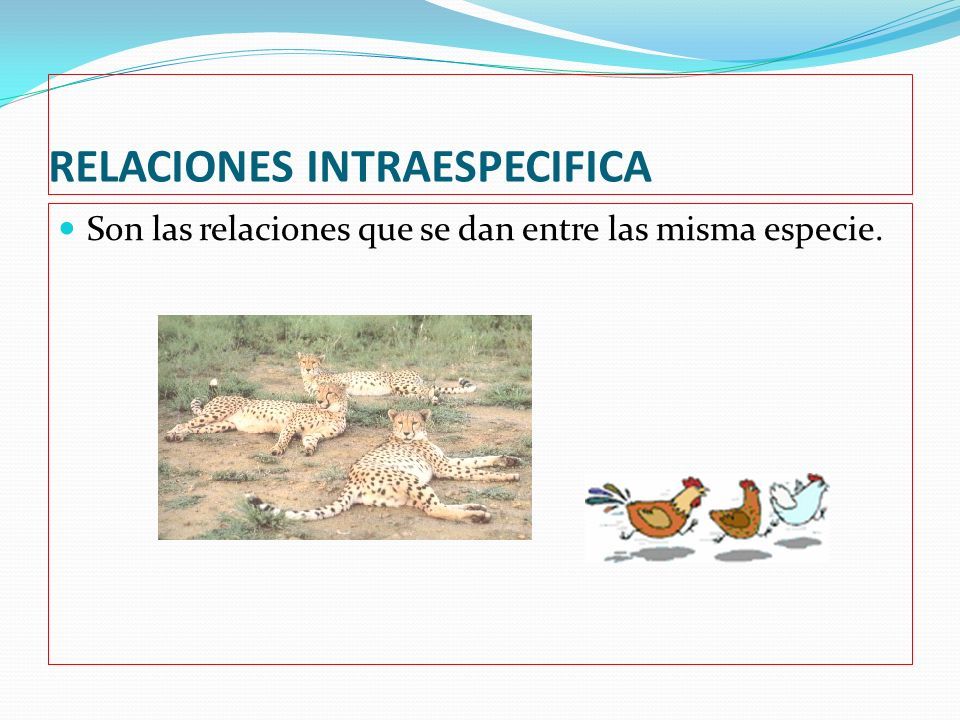 RELACIONES INTRAESPECIFICA

Son las relaciones que se dan entre las misma especie.